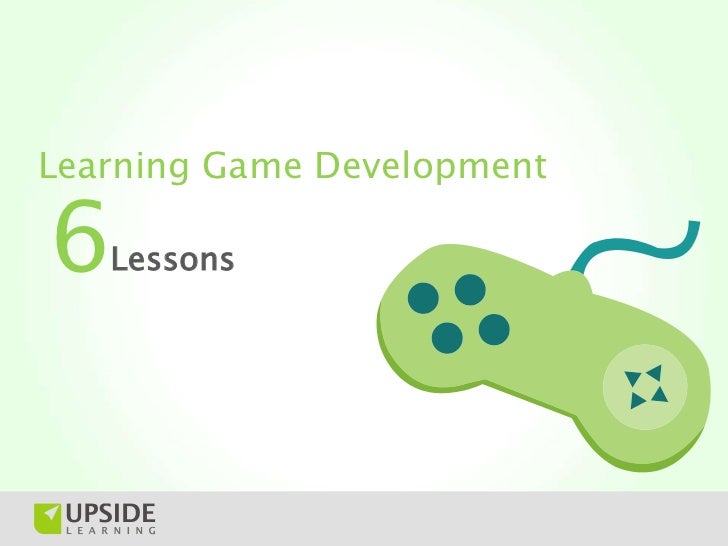 Learning Game Development

6 Lessons

UPSIDE
LEARNING